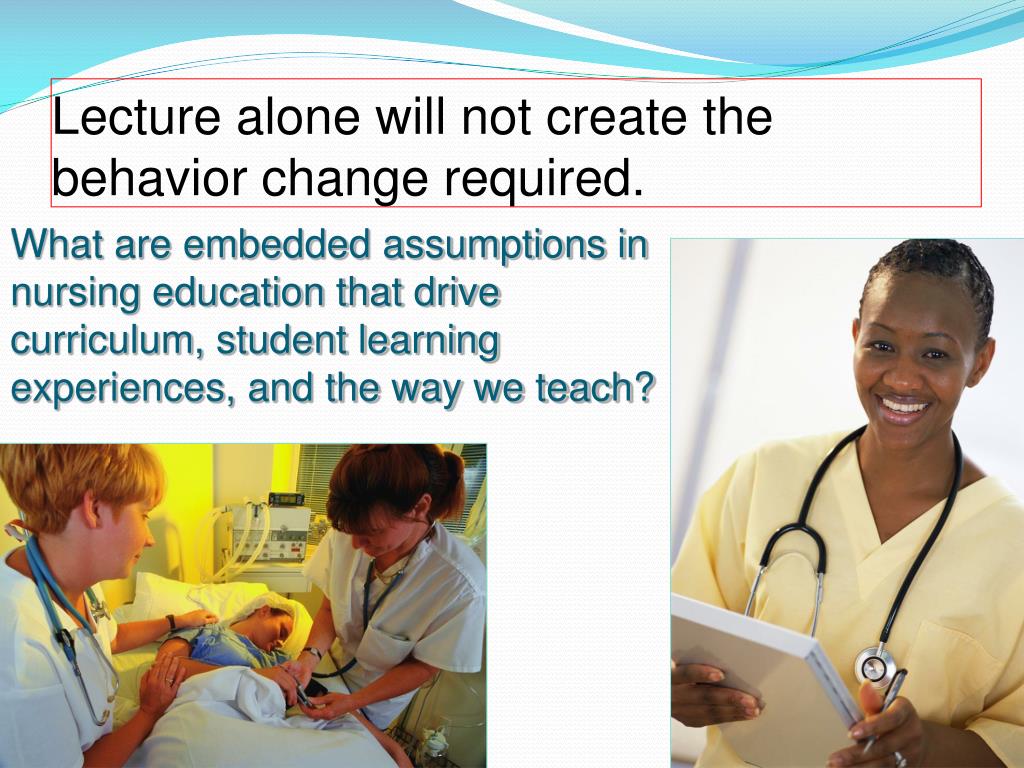 Lecture alone will not create the behavior change required.

What are embedded assumptions in nursing education that drive curriculum, student learning experiences, and the way we teach?